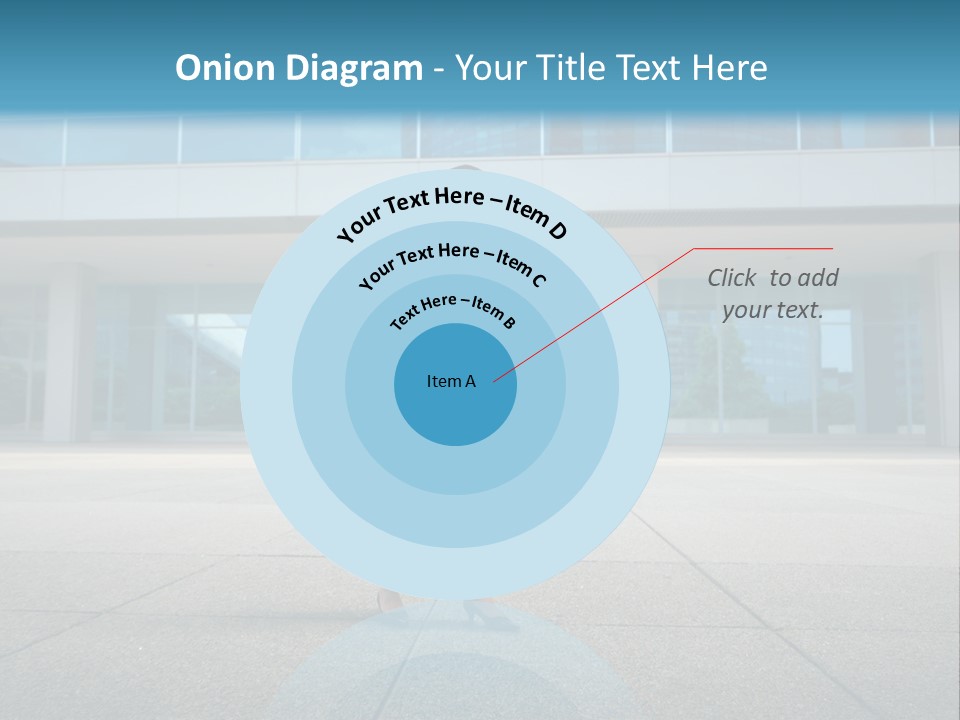 Onion Diagram - Your Title Text Here

Your Text Here – Item D

Your Text Here – Item C

Text Here – Item B

Item A

Click to add your text.